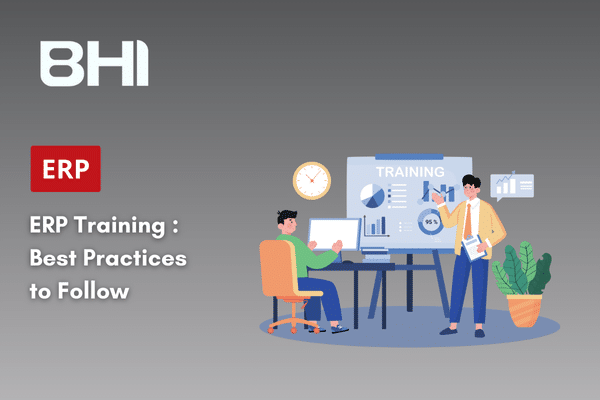 BHI

ERP

ERP Training : Best Practices to Follow

TRAINING

95 %